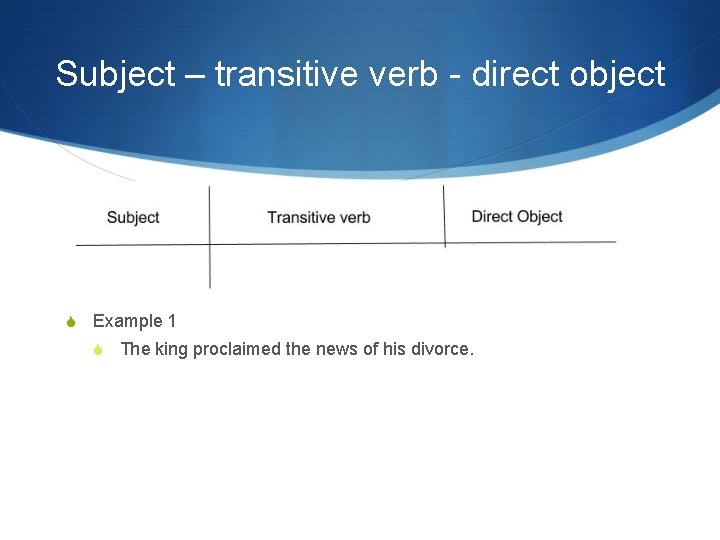 Subject – transitive verb - direct object

Subject

Transitive verb

Direct Object

Example 1

The king proclaimed the news of his divorce.